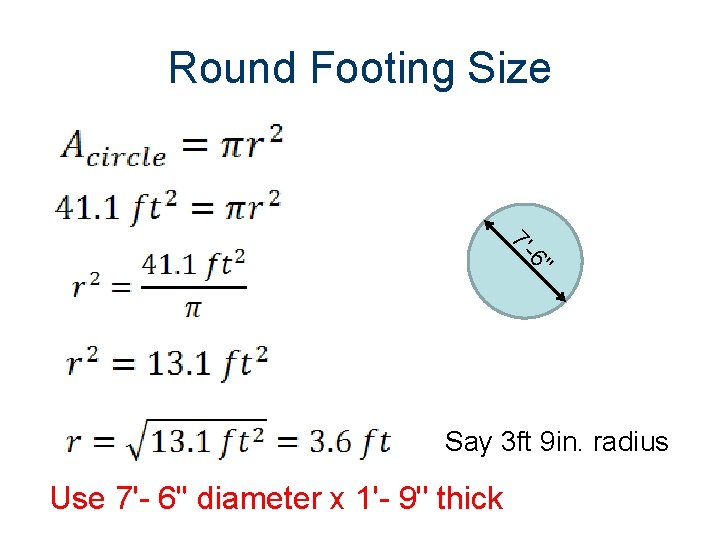 Round Footing Size

$A_{circle} = \pi r^2$

$41.1\ ft^2 = \pi r^2$

$r^2 = \frac{41.1\ ft^2}{\pi}$

$r^2 = 13.1\ ft^2$

$r = \sqrt{13.1\ ft^2} = 3.6\ ft$

Say 3ft 9in. radius

7'-6"

Use 7'- 6" diameter x 1'- 9" thick